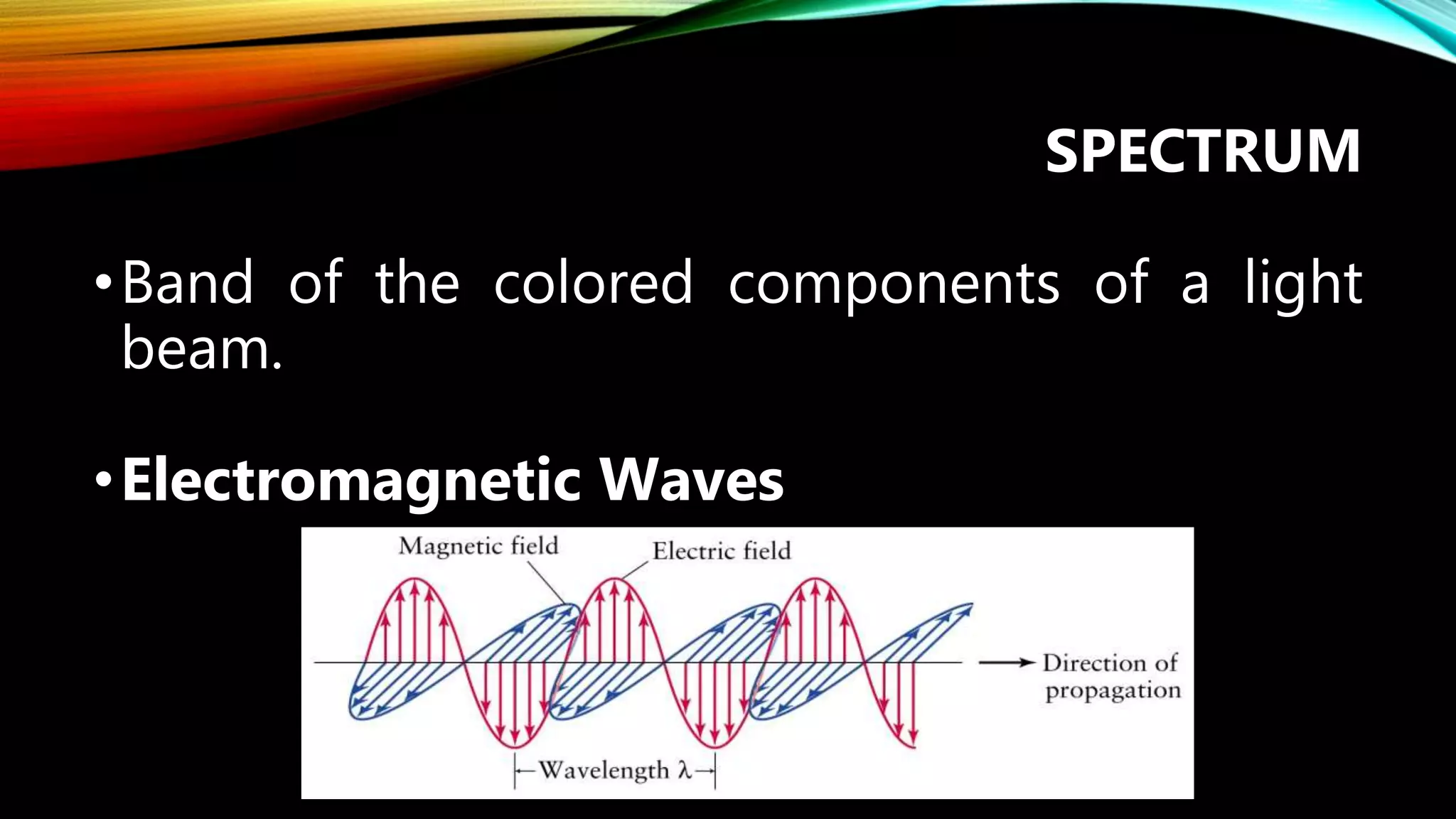 SPECTRUM

• Band of the colored components of a light beam.

• Electromagnetic Waves

Magnetic field

Electric field

Direction of propagation

Wavelength $\lambda$